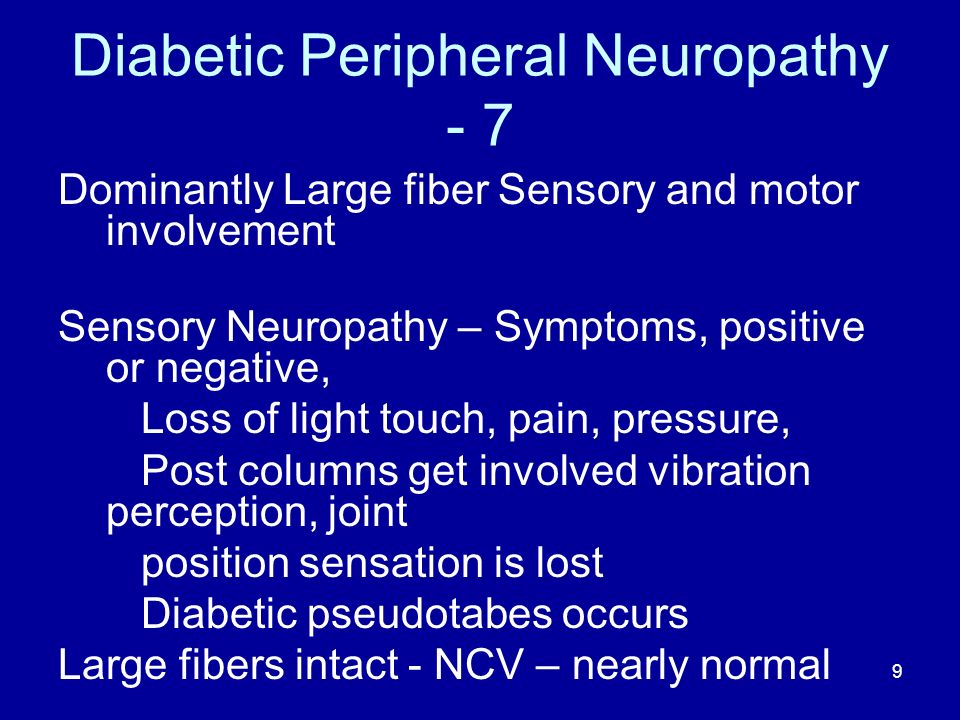 Diabetic Peripheral Neuropathy - 7

Dominantly Large fiber Sensory and motor involvement

Sensory Neuropathy – Symptoms, positive or negative,

Loss of light touch, pain, pressure,

Post columns get involved vibration perception, joint

position sensation is lost

Diabetic pseudotabes occurs

Large fibers intact - NCV – nearly normal

9